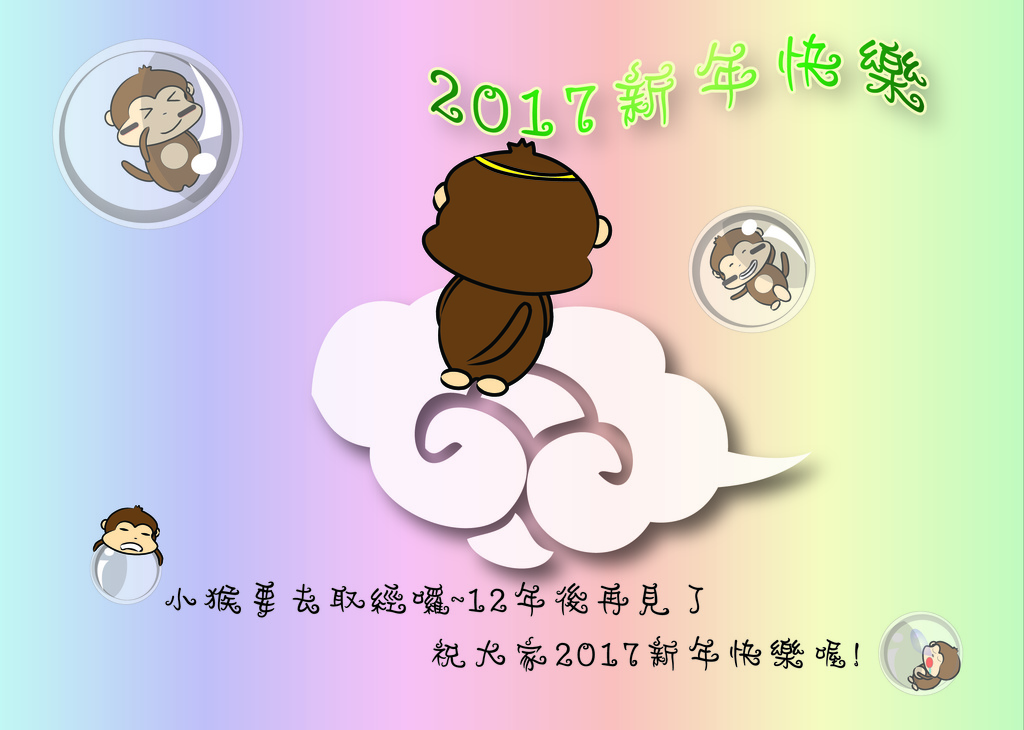 2017新年快樂

小猴要去取經囉~12年後再見了

祝大家2017新年快樂喔!